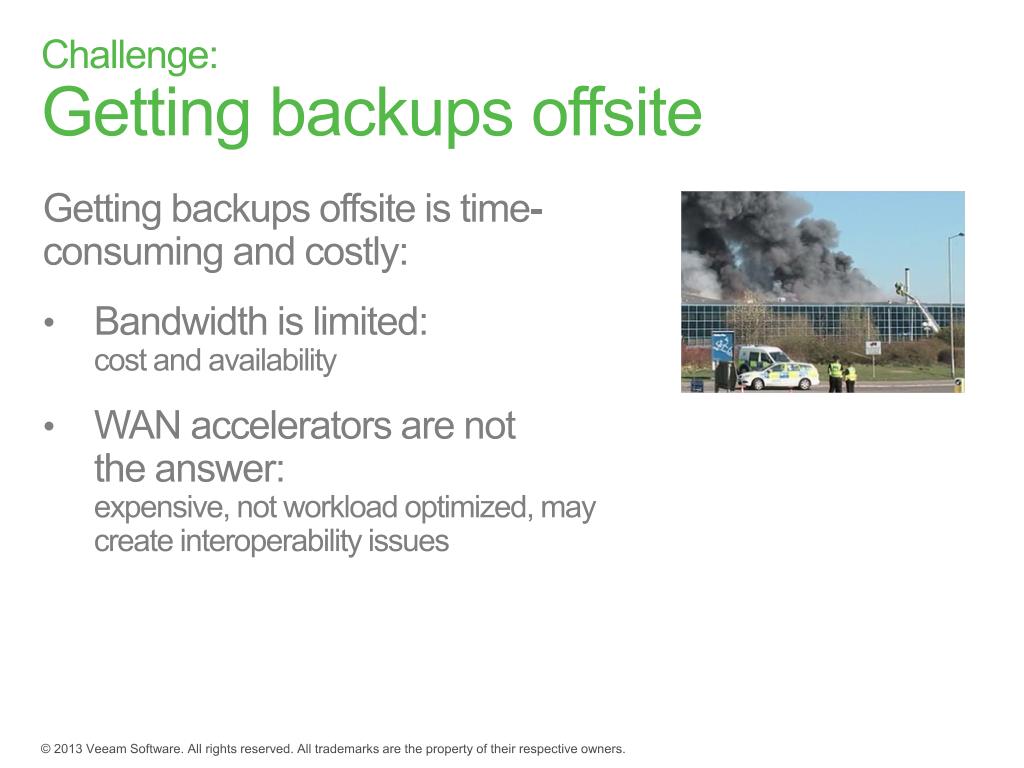 Challenge:
Getting backups offsite

Getting backups offsite is time-consuming and costly:

• Bandwidth is limited:
cost and availability

• WAN accelerators are not the answer:
expensive, not workload optimized, may create interoperability issues

© 2013 Veeam Software. All rights reserved. All trademarks are the property of their respective owners.